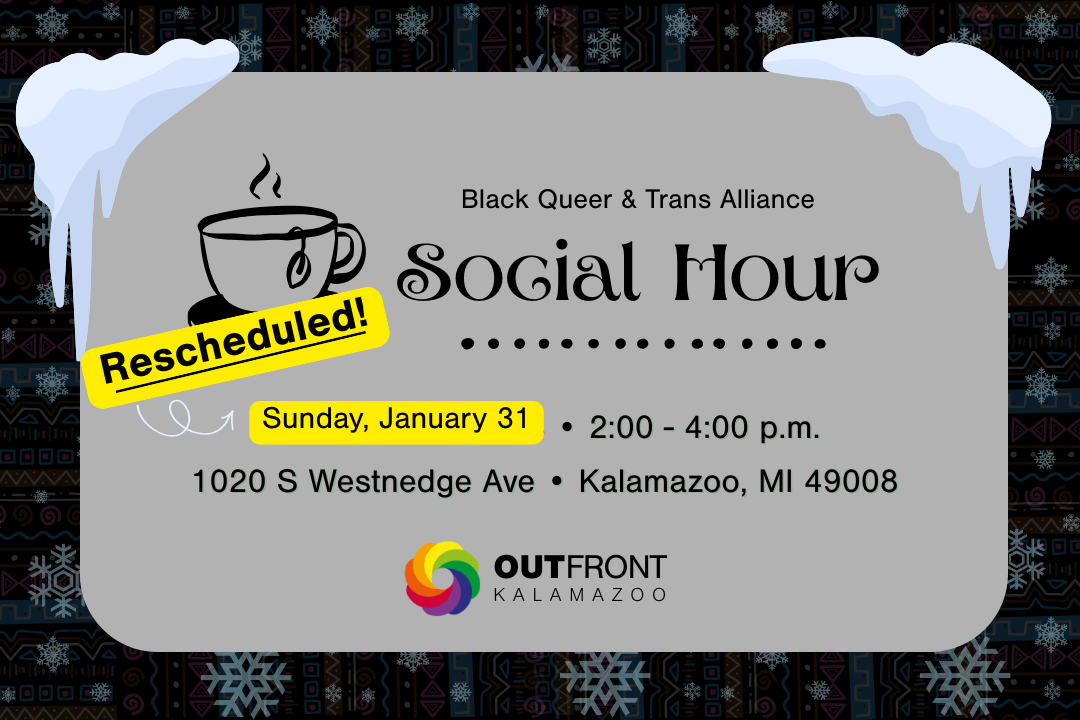 Black Queer & Trans Alliance

Social Hour

Rescheduled!

Sunday, January 31 • 2:00 - 4:00 p.m.

1020 S Westnedge Ave • Kalamazoo, MI 49008

OUTFRONT
KALAMAZOO